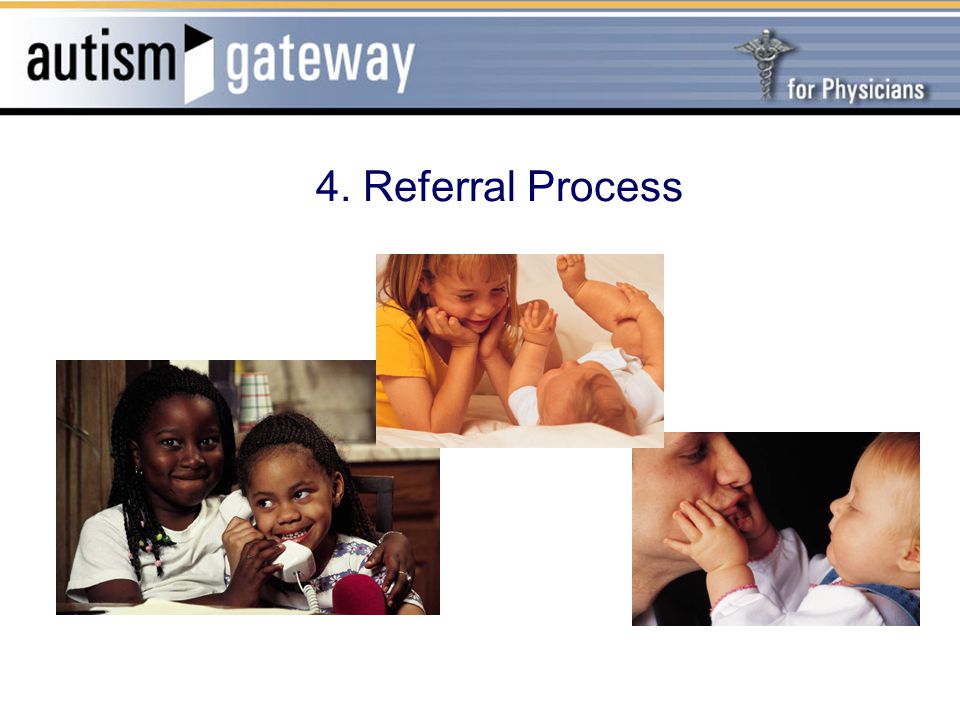 autism gateway

for Physicians

4. Referral Process